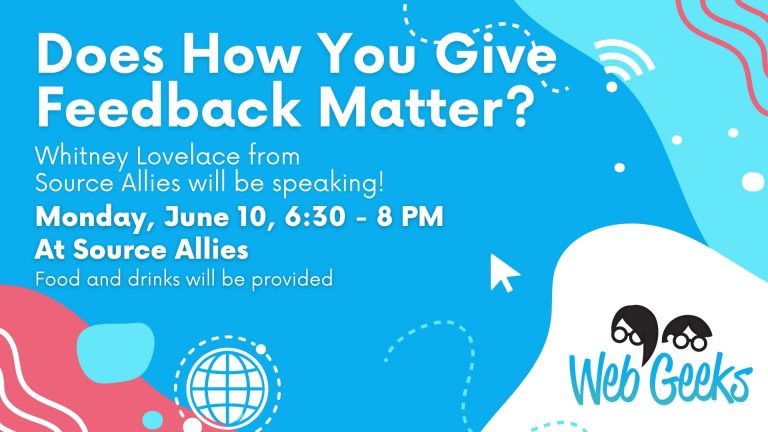 Does How You Give Feedback Matter?

Whitney Lovelace from Source Allies will be speaking!

Monday, June 10, 6:30 - 8 PM

At Source Allies

Food and drinks will be provided

Web Geeks